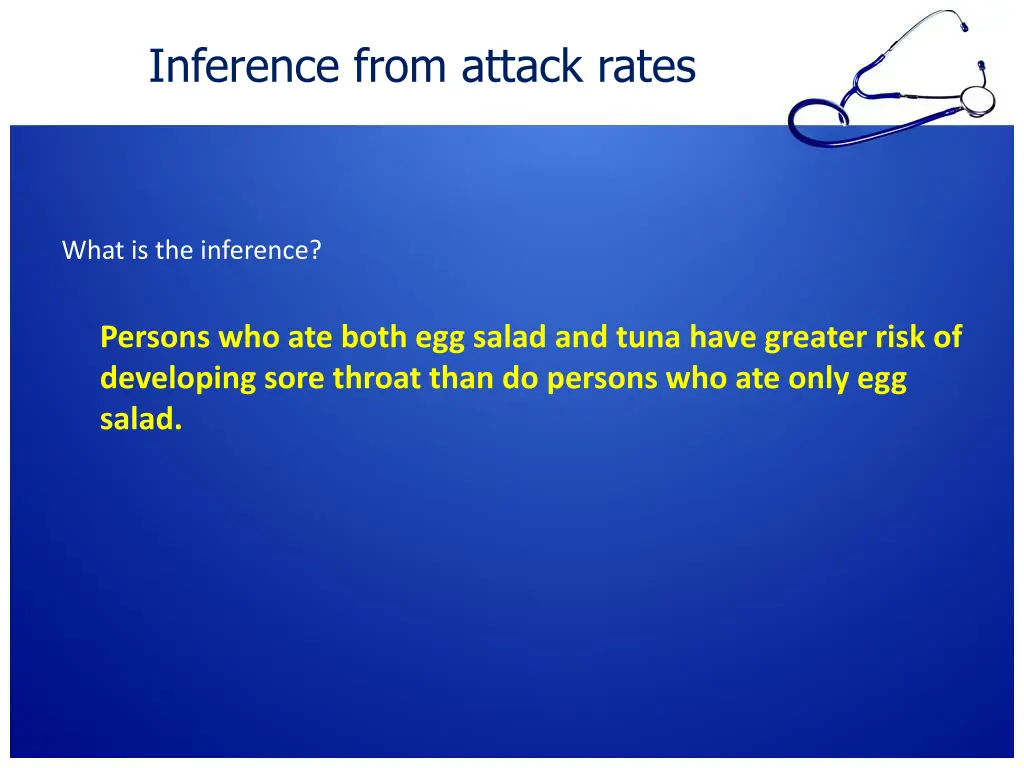 Inference from attack rates

What is the inference?

Persons who ate both egg salad and tuna have greater risk of developing sore throat than do persons who ate only egg salad.